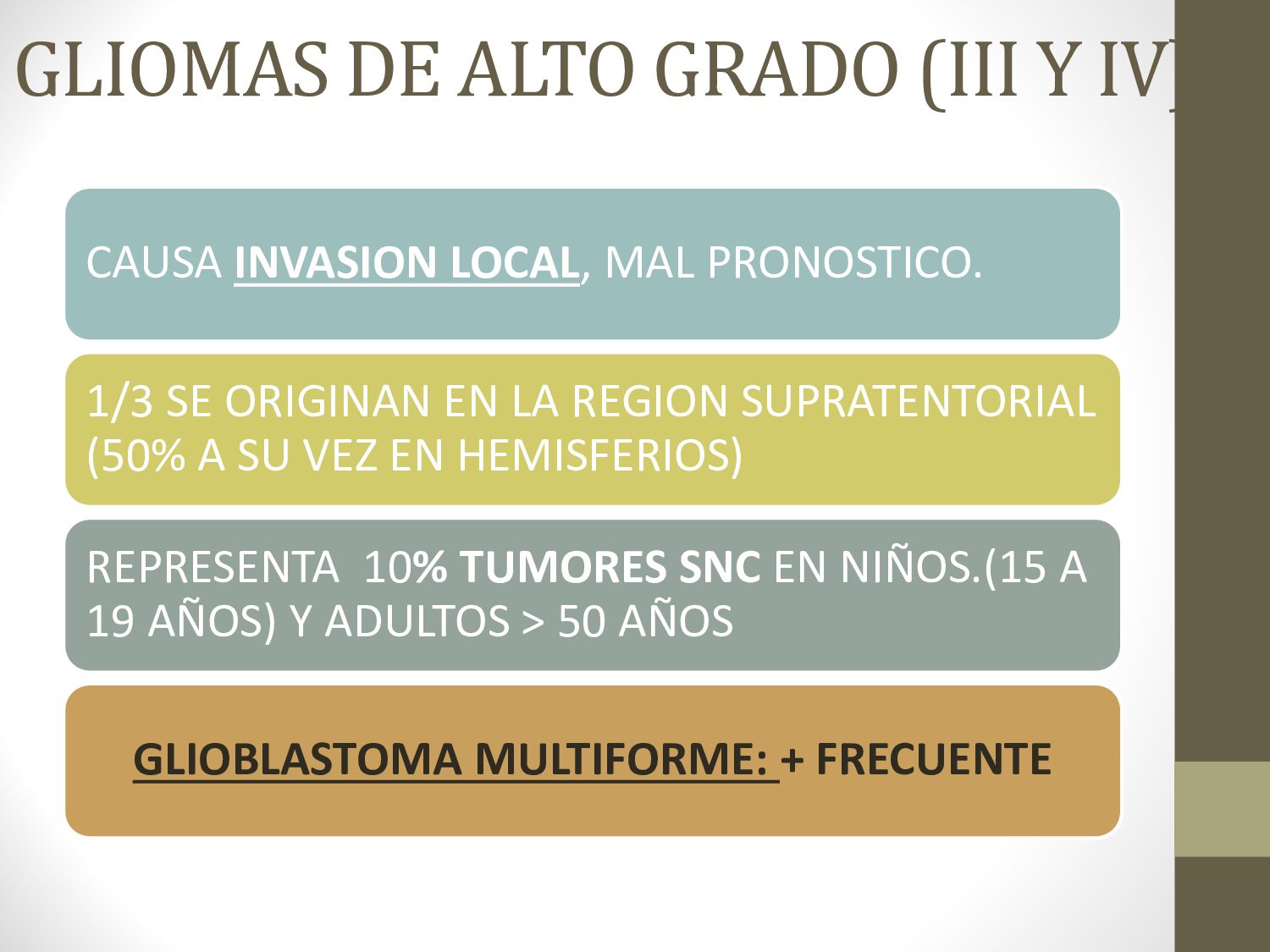 GLIOMAS DE ALTO GRADO (III Y IV)

CAUSA INVASION LOCAL, MAL PRONOSTICO.

1/3 SE ORIGINAN EN LA REGION SUPRATENTORIAL (50% A SU VEZ EN HEMISFERIOS)

REPRESENTA 10% TUMORES SNC EN NIÑOS.(15 A 19 AÑOS) Y ADULTOS > 50 AÑOS

GLIOBLASTOMA MULTIFORME: + FRECUENTE